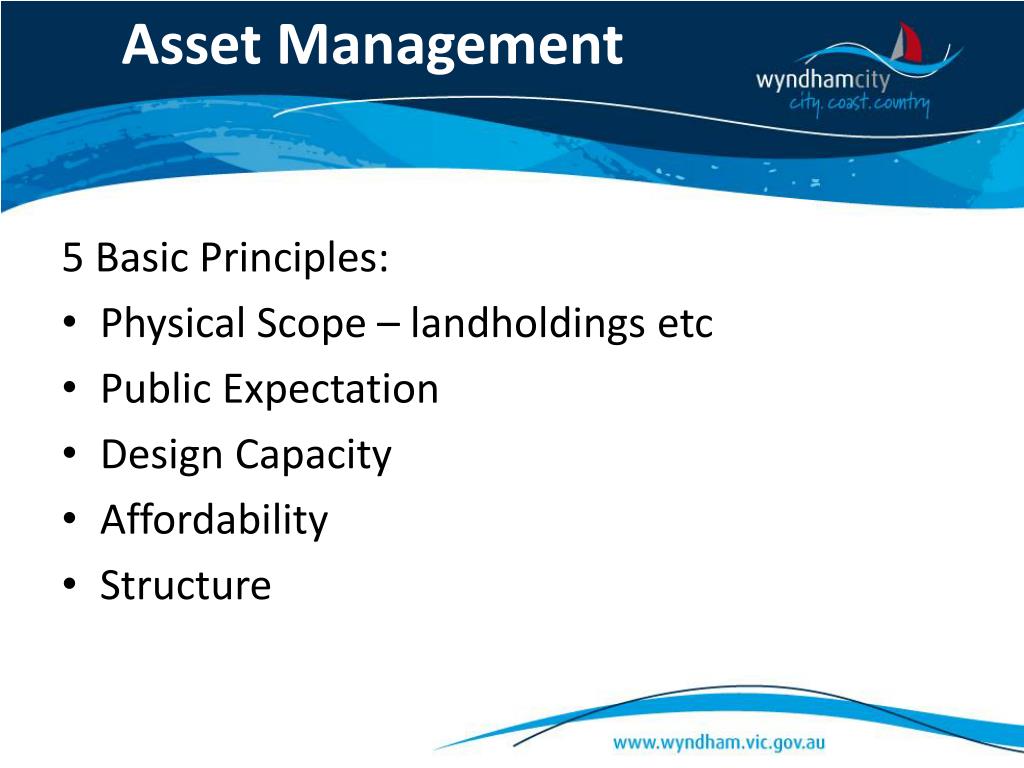 Asset Management

wyndhamcity
city. coast. country

5 Basic Principles:
• Physical Scope – landholdings etc
• Public Expectation
• Design Capacity
• Affordability
• Structure

www.wyndham.vic.gov.au